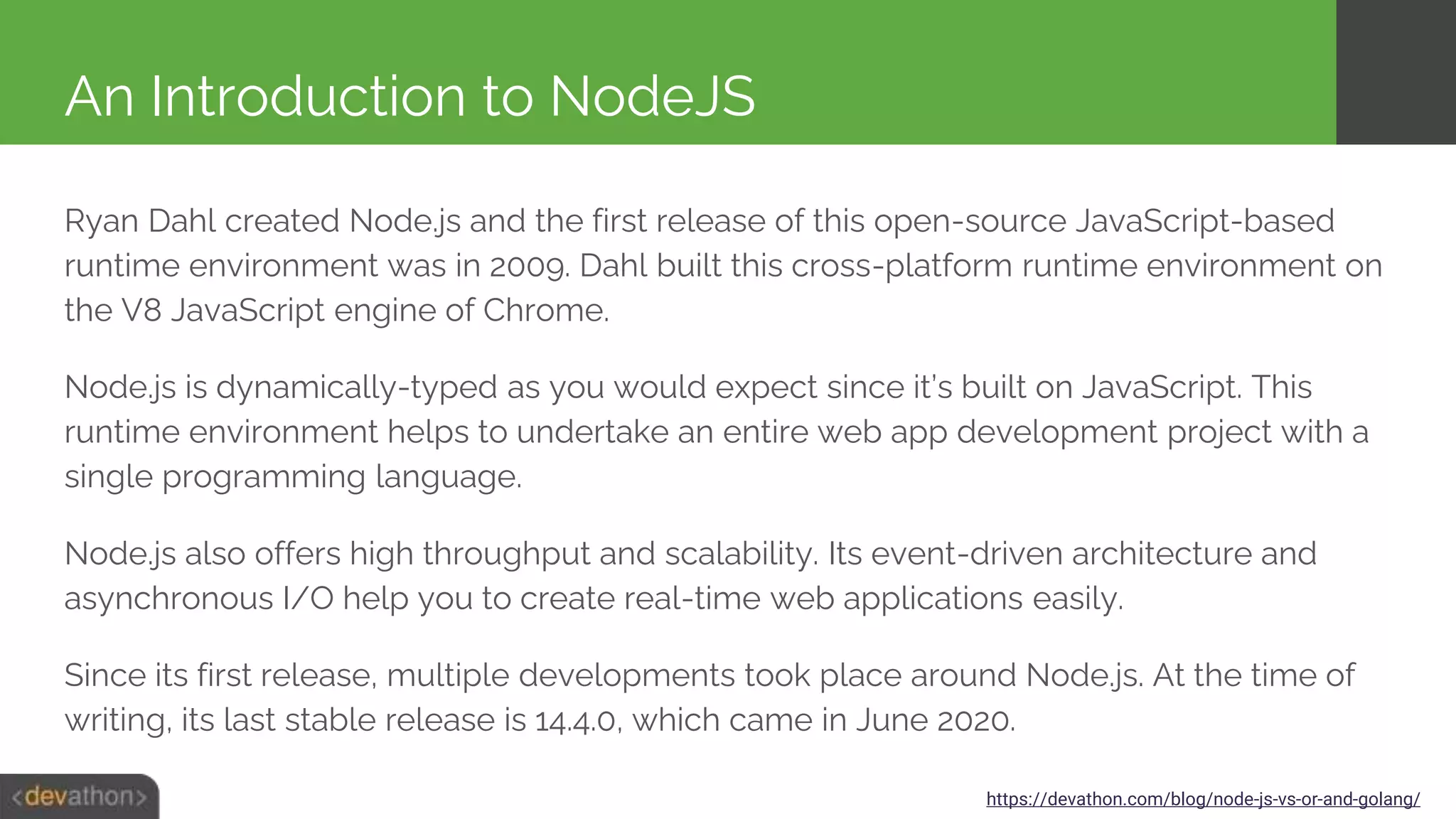 An Introduction to NodeJS

Ryan Dahl created Node.js and the first release of this open-source JavaScript-based runtime environment was in 2009. Dahl built this cross-platform runtime environment on the V8 JavaScript engine of Chrome.

Node.js is dynamically-typed as you would expect since it's built on JavaScript. This runtime environment helps to undertake an entire web app development project with a single programming language.

Node.js also offers high throughput and scalability. Its event-driven architecture and asynchronous I/O help you to create real-time web applications easily.

Since its first release, multiple developments took place around Node.js. At the time of writing, its last stable release is 14.4.0, which came in June 2020.

<devathon>

https://devathon.com/blog/node-js-vs-or-and-golang/